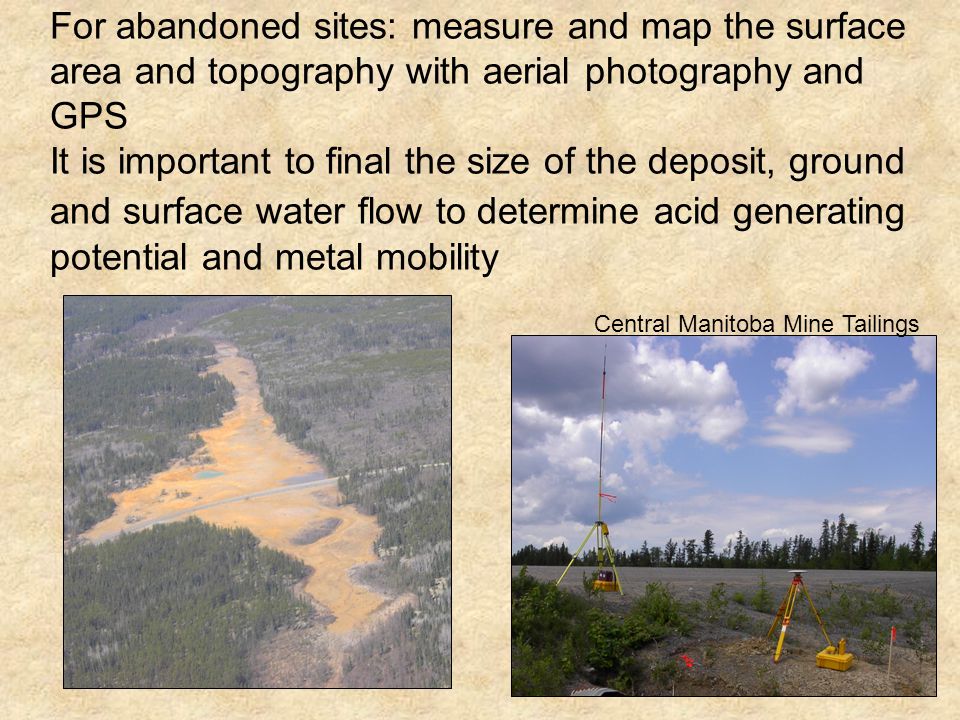 For abandoned sites: measure and map the surface area and topography with aerial photography and GPS

It is important to final the size of the deposit, ground and surface water flow to determine acid generating potential and metal mobility

Central Manitoba Mine Tailings